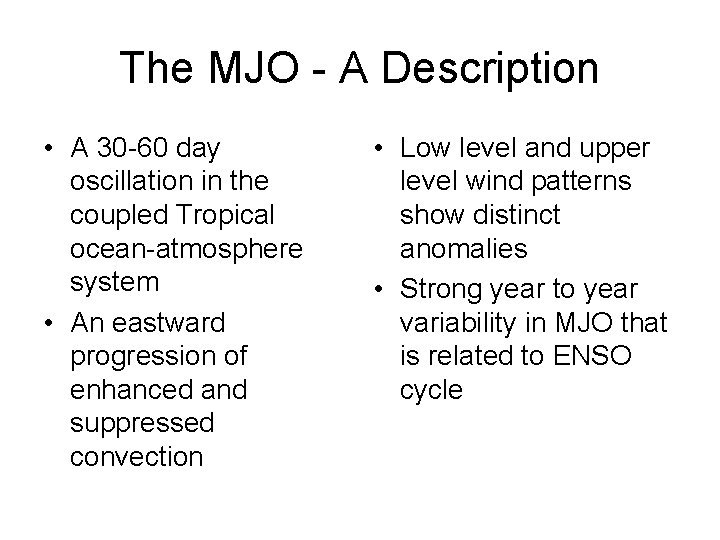 The MJO - A Description

• A 30-60 day oscillation in the coupled Tropical ocean-atmosphere system
• An eastward progression of enhanced and suppressed convection

• Low level and upper level wind patterns show distinct anomalies
• Strong year to year variability in MJO that is related to ENSO cycle